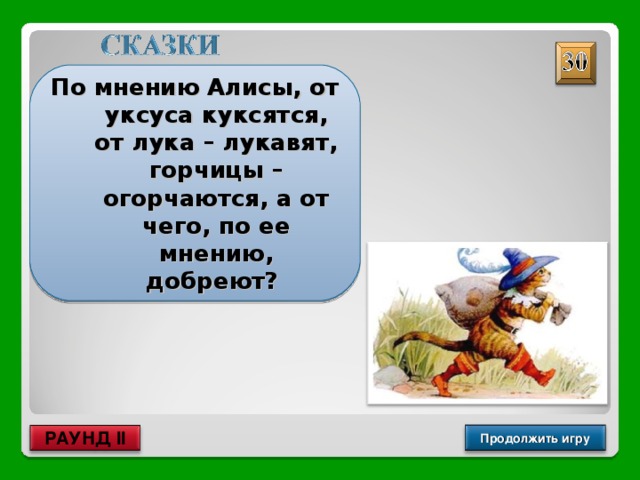 СКАЗКИ

30

По мнению Алисы, от уксуса куксятся, от лука – лукавят, горчицы – огорчаются, а от чего, по ее мнению, добреют?

РАУНД II

Продолжить игру